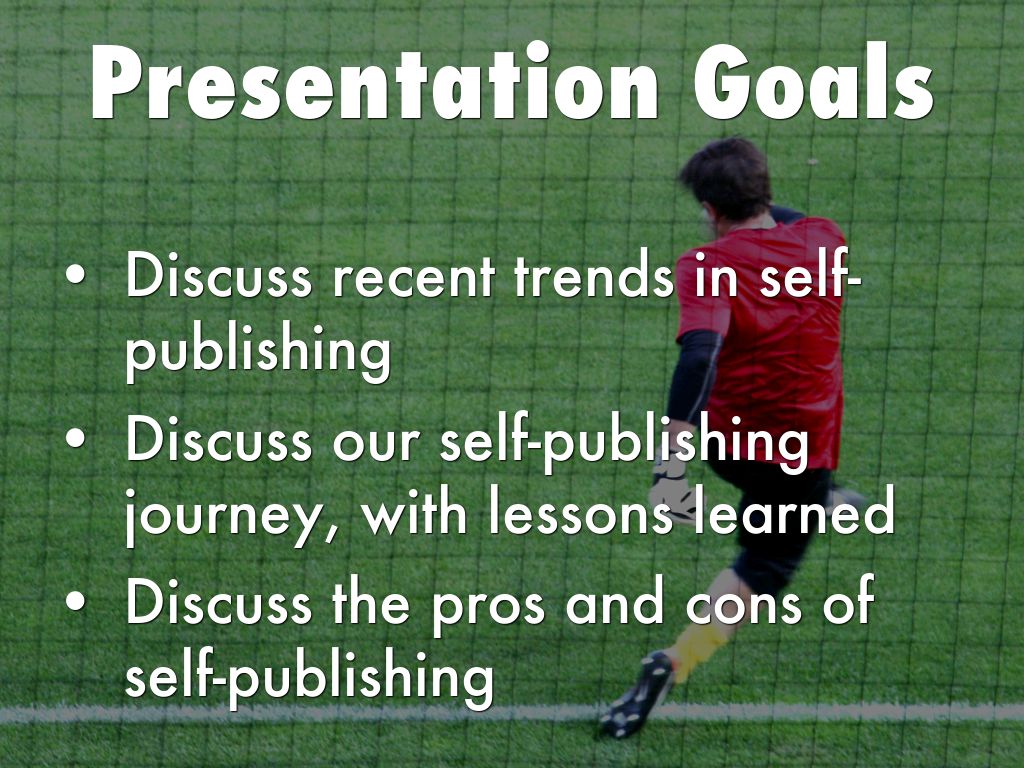 Presentation Goals

• Discuss recent trends in self-publishing
• Discuss our self-publishing journey, with lessons learned
• Discuss the pros and cons of self-publishing